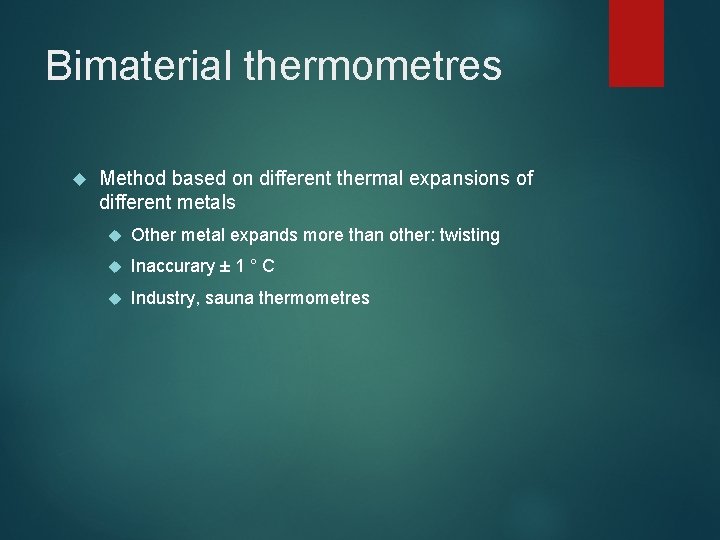 Bimaterial thermometres

Method based on different thermal expansions of different metals

Other metal expands more than other: twisting

Inaccurary ± 1 ° C

Industry, sauna thermometres